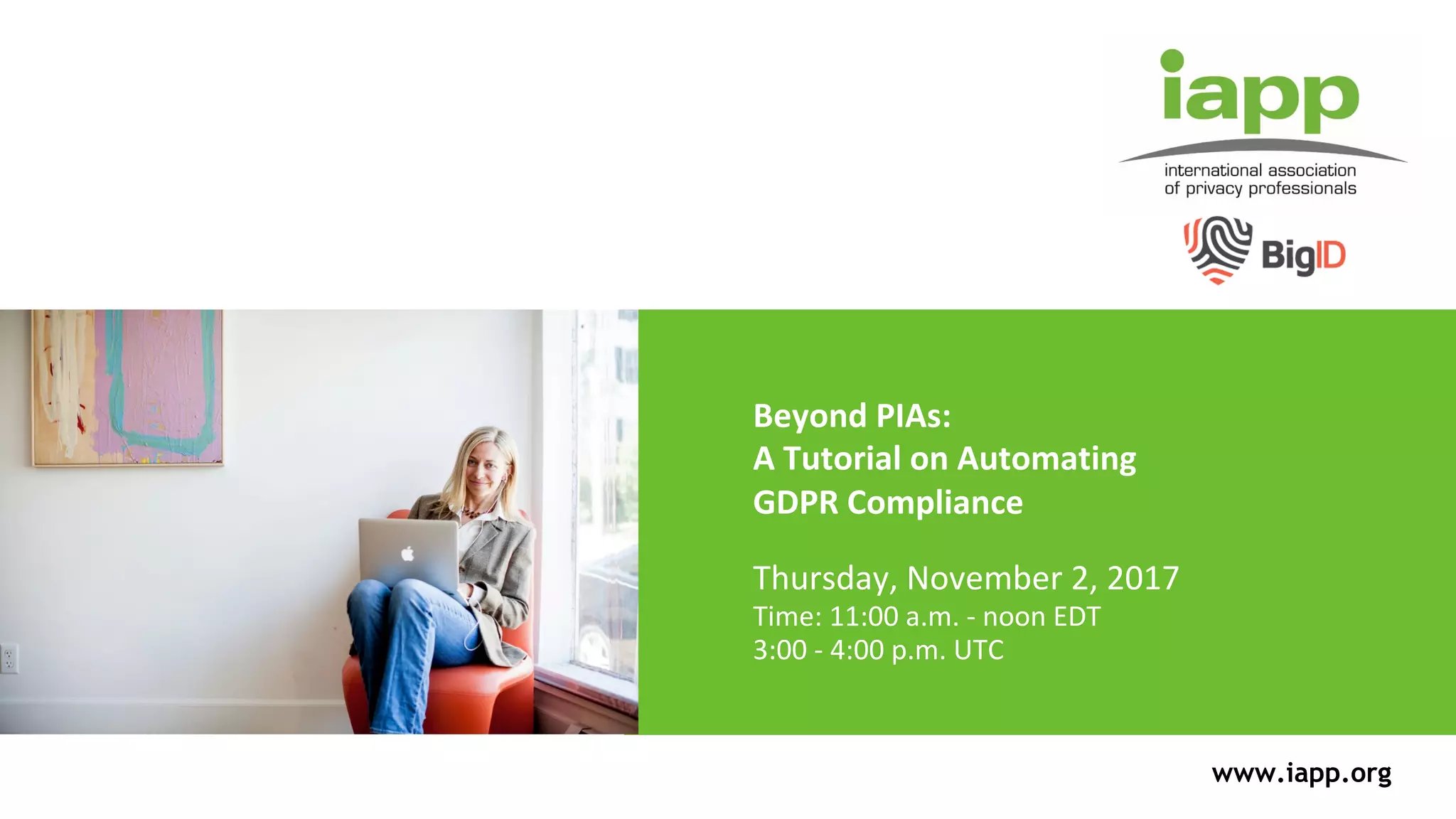 iapp
international association of privacy professionals

BigID

Beyond PIAs:
A Tutorial on Automating GDPR Compliance

Thursday, November 2, 2017
Time: 11:00 a.m. - noon EDT
3:00 - 4:00 p.m. UTC

www.iapp.org